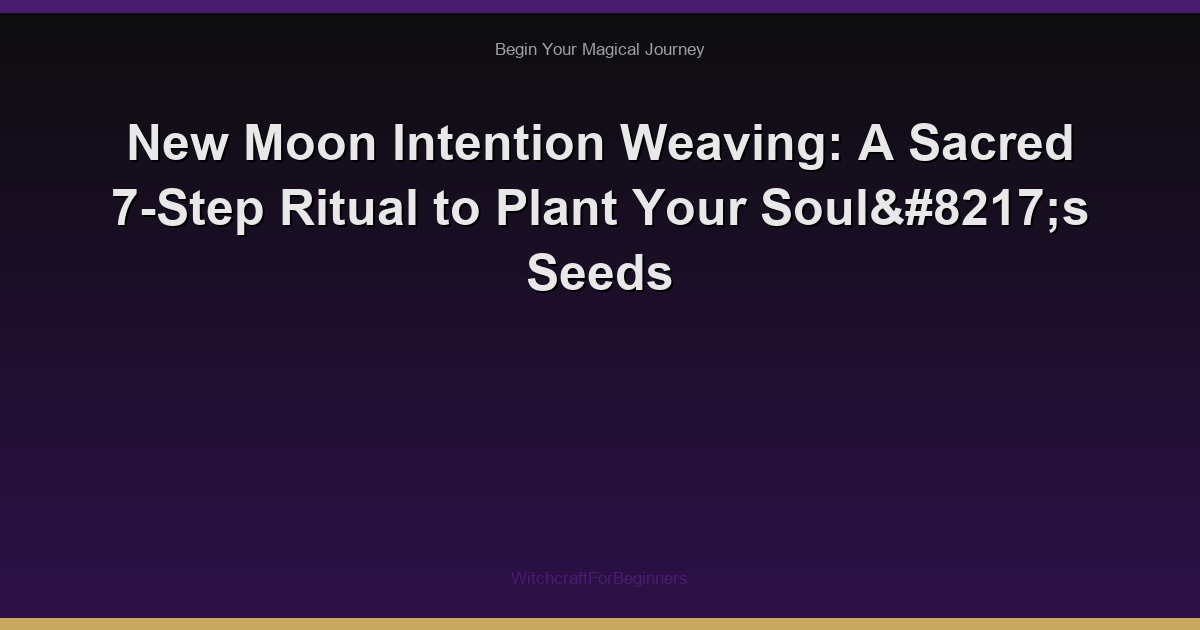 Begin Your Magical Journey

New Moon Intention Weaving: A Sacred 7-Step Ritual to Plant Your Soul&#8217;s Seeds

WitchcraftForBeginners